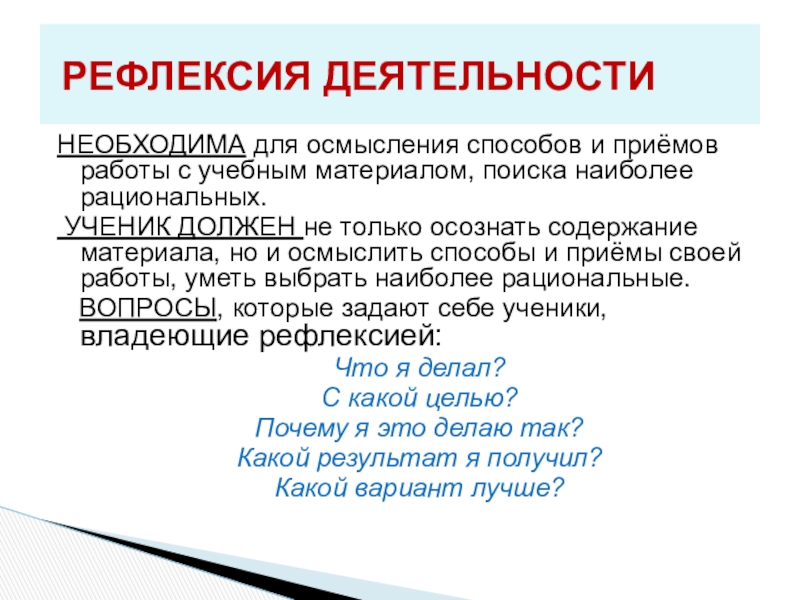 РЕФЛЕКСИЯ ДЕЯТЕЛЬНОСТИ

НЕОБХОДИМА для осмысления способов и приёмов работы с учебным материалом, поиска наиболее рациональных.

УЧЕНИК ДОЛЖЕН не только осознать содержание материала, но и осмыслить способы и приёмы своей работы, уметь выбрать наиболее рациональные.

ВОПРОСЫ, которые задают себе ученики, владеющие рефлексией:

Что я делал?
С какой целью?
Почему я это делаю так?
Какой результат я получил?
Какой вариант лучше?